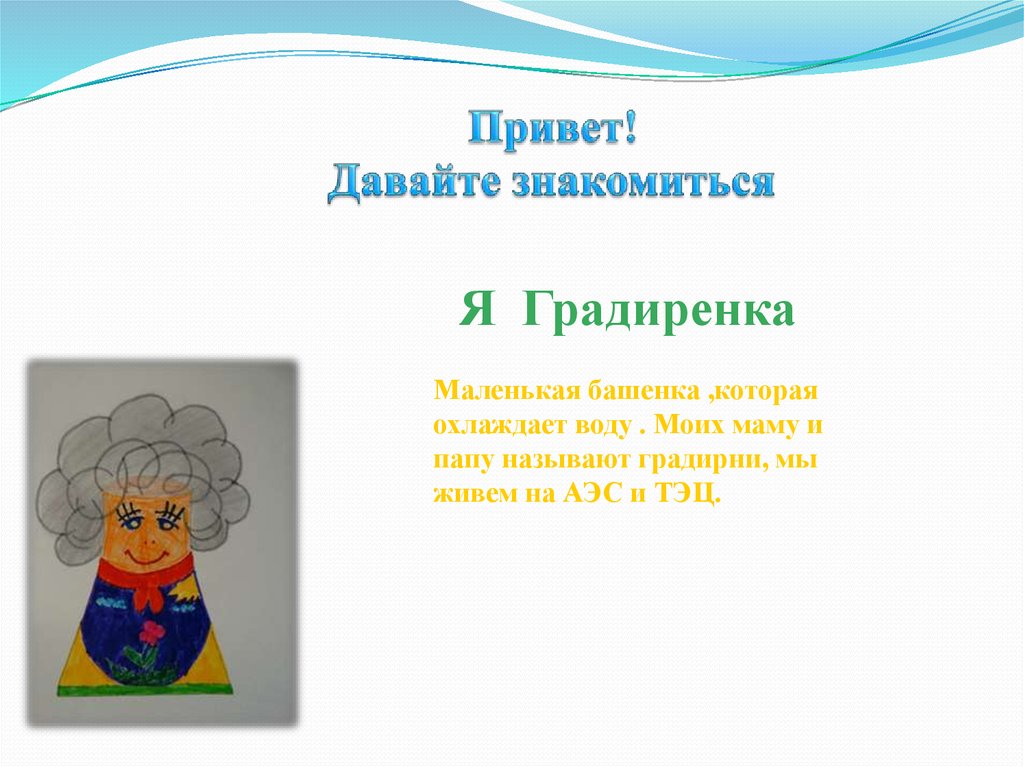 Привет!
Давайте знакомиться

Я Градиренка

Маленькая башенка ,которая охлаждает воду . Моих маму и папу называют градирни, мы живем на АЭС и ТЭЦ.